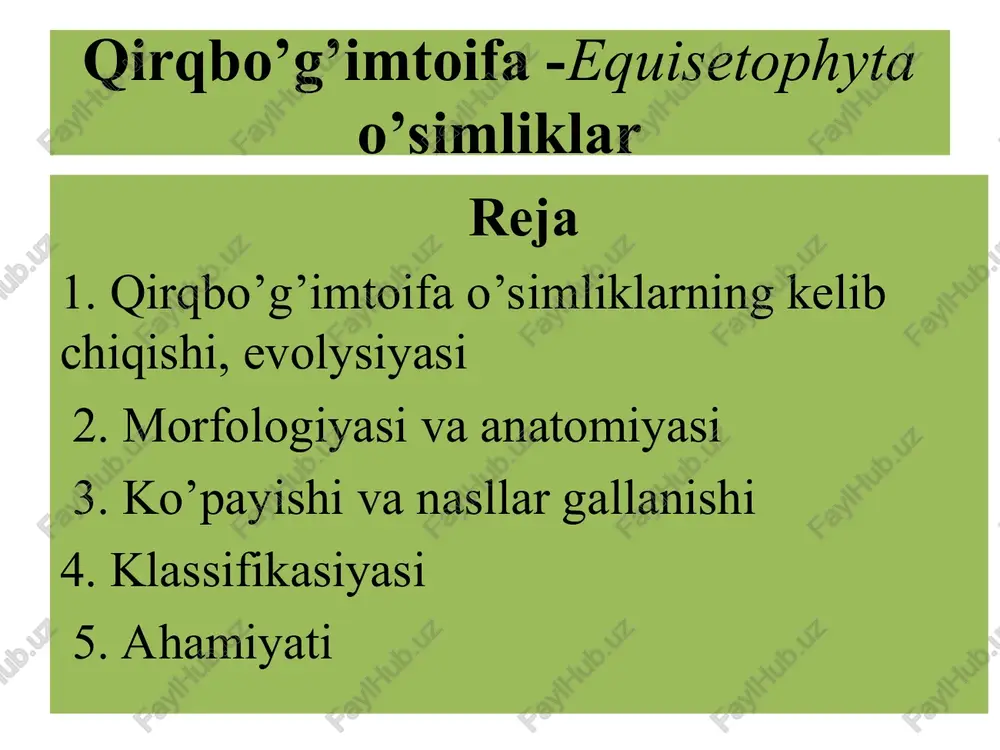 Qirqbo’g’imtoifa -Equisetophyta o’simliklar

Reja

1. Qirqbo’g’imtoifa o’simliklarning kelib chiqishi, evolysiyasi

2. Morfologiyasi va anatomiyasi

3. Ko’payishi va nasllar gallanishi

4. Klassifikasiyasi

5. Ahamiyati

FaylHub.uz